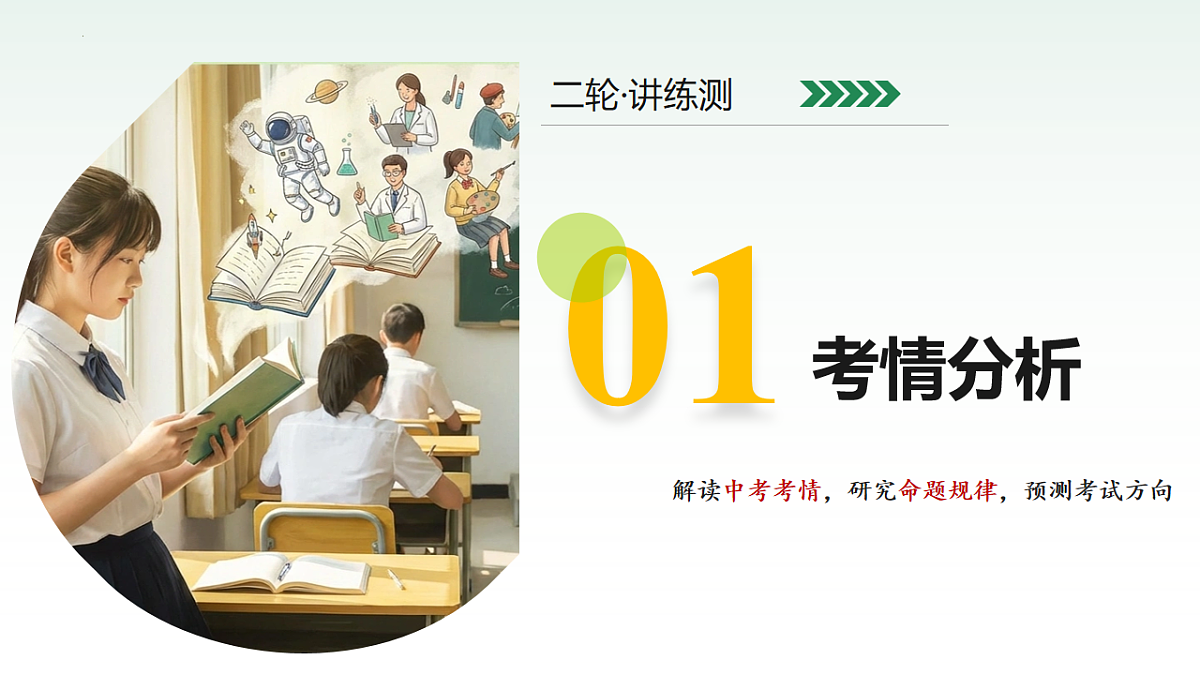 二轮·讲练测

01

考情分析

解读中考考情，研究命题规律，预测考试方向